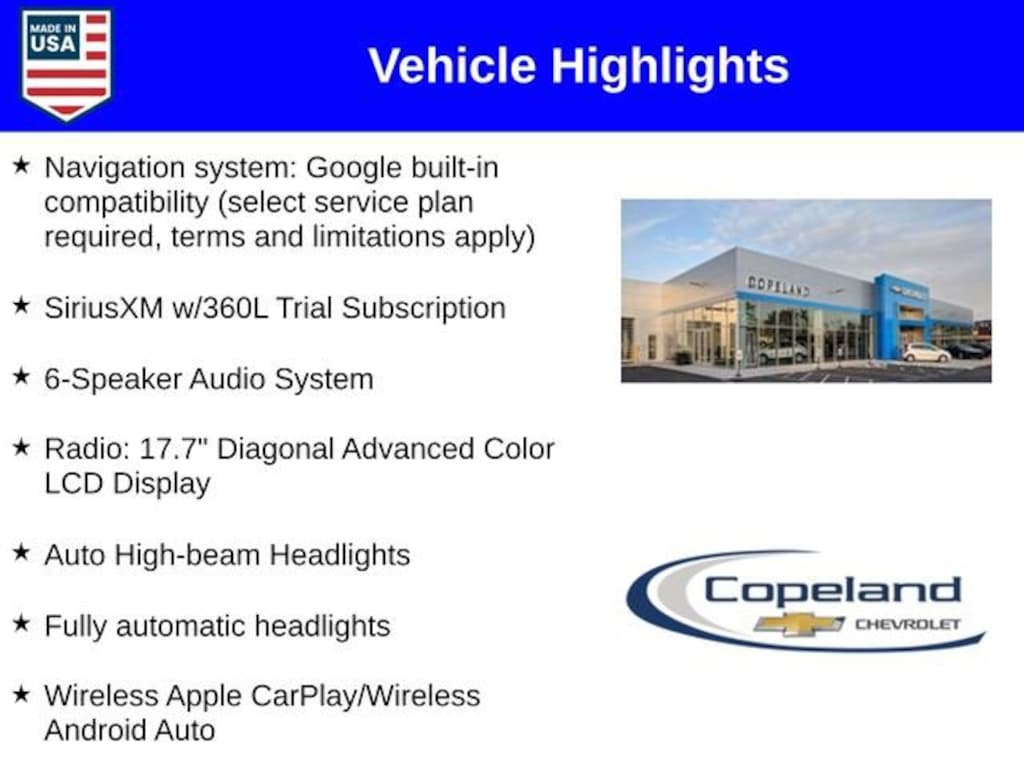 MADE IN USA

Vehicle Highlights

★ Navigation system: Google built-in compatibility (select service plan required, terms and limitations apply)

★ SiriusXM w/360L Trial Subscription

★ 6-Speaker Audio System

★ Radio: 17.7" Diagonal Advanced Color LCD Display

★ Auto High-beam Headlights

★ Fully automatic headlights

★ Wireless Apple CarPlay/Wireless Android Auto

COPELAND

Copeland
CHEVROLET